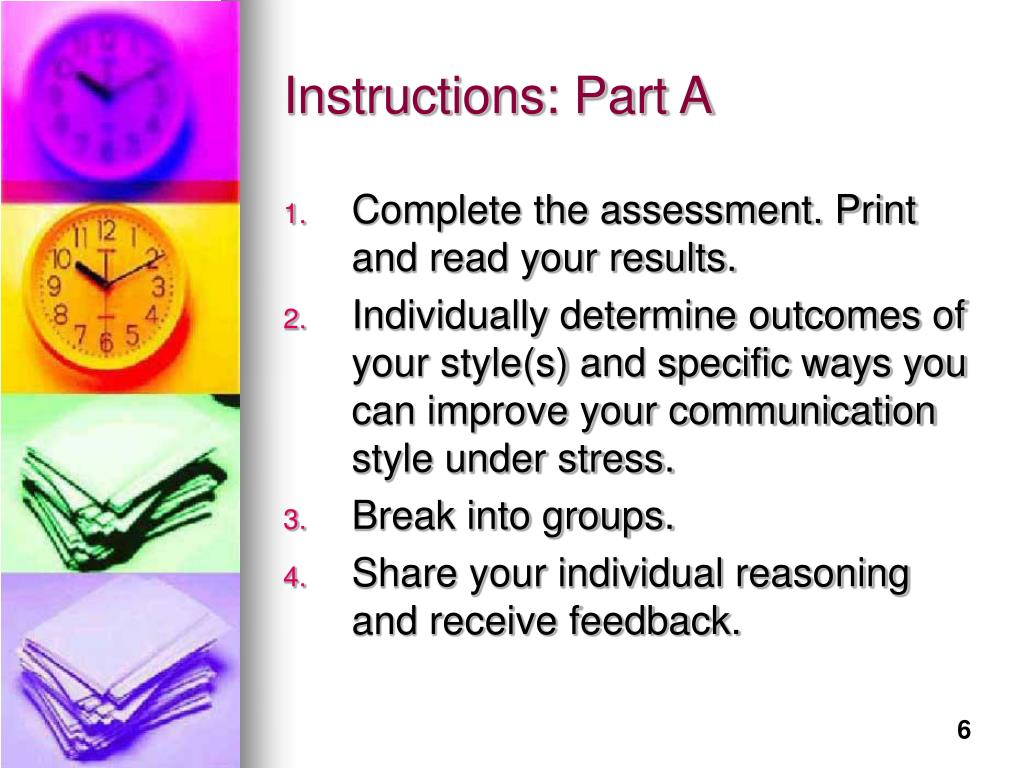 Instructions: Part A

1. Complete the assessment. Print and read your results.
2. Individually determine outcomes of your style(s) and specific ways you can improve your communication style under stress.
3. Break into groups.
4. Share your individual reasoning and receive feedback.

6